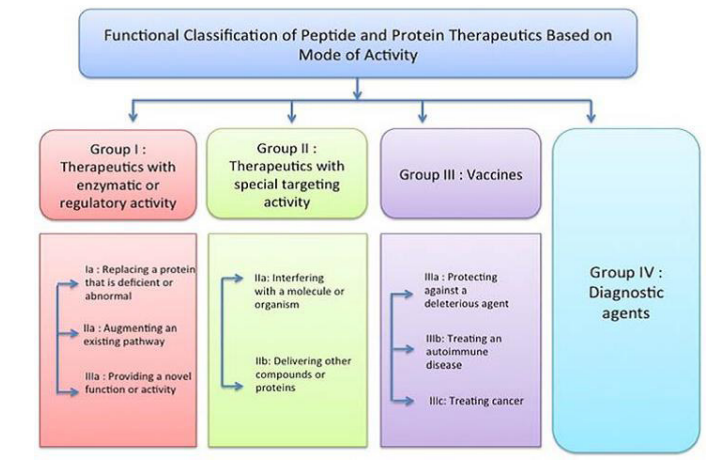 Functional Classification of Peptide and Protein Therapeutics Based on Mode of Activity

Group I : Therapeutics with enzymatic or regulatory activity

Ia : Replacing a protein that is deficient or abnormal

IIa : Augmenting an existing pathway

IIIa : Providing a novel function or activity

Group II : Therapeutics with special targeting activity

IIa: Interfering with a molecule or organism

IIb: Delivering other compounds or proteins

Group III : Vaccines

IIIa : Protecting against a deleterious agent

IIIb: Treating an autoimmune disease

IIIc: Treating cancer

Group IV : Diagnostic agents